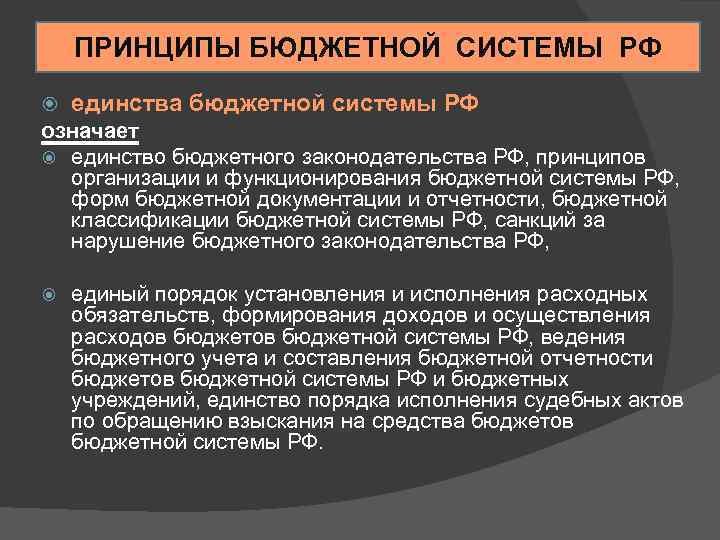 ПРИНЦИПЫ БЮДЖЕТНОЙ СИСТЕМЫ РФ

единства бюджетной системы РФ

означает

единство бюджетного законодательства РФ, принципов организации и функционирования бюджетной системы РФ, форм бюджетной документации и отчетности, бюджетной классификации бюджетной системы РФ, санкций за нарушение бюджетного законодательства РФ,

единый порядок установления и исполнения расходных обязательств, формирования доходов и осуществления расходов бюджетов бюджетной системы РФ, ведения бюджетного учета и составления бюджетной отчетности бюджетов бюджетной системы РФ и бюджетных учреждений, единство порядка исполнения судебных актов по обращению взыскания на средства бюджетов бюджетной системы РФ.